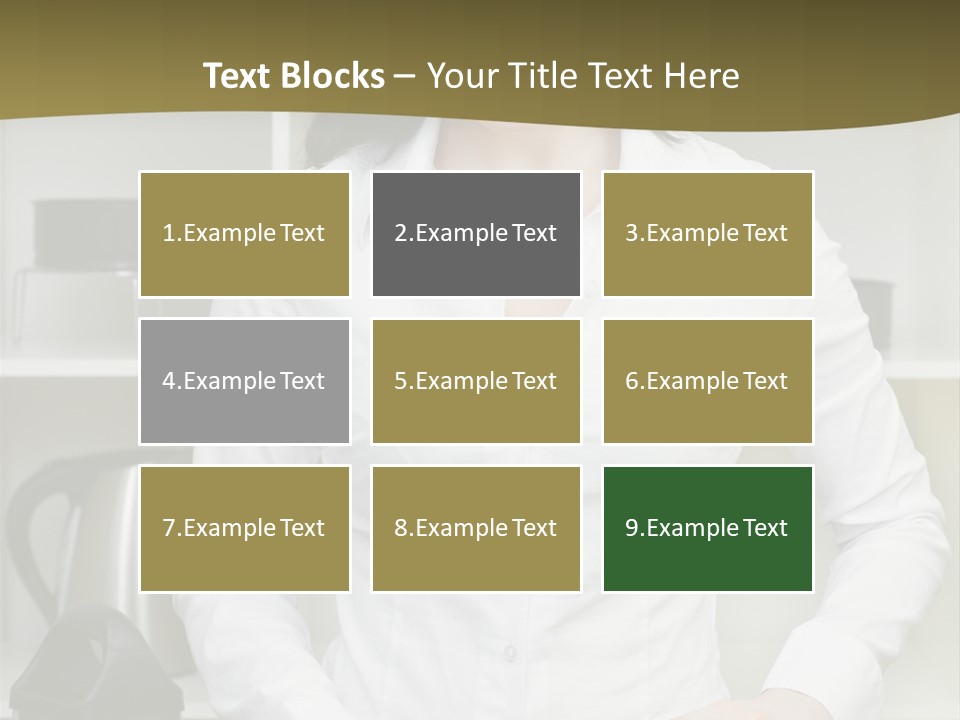 Text Blocks – Your Title Text Here

1.Example Text

2.Example Text

3.Example Text

4.Example Text

5.Example Text

6.Example Text

7.Example Text

8.Example Text

9.Example Text